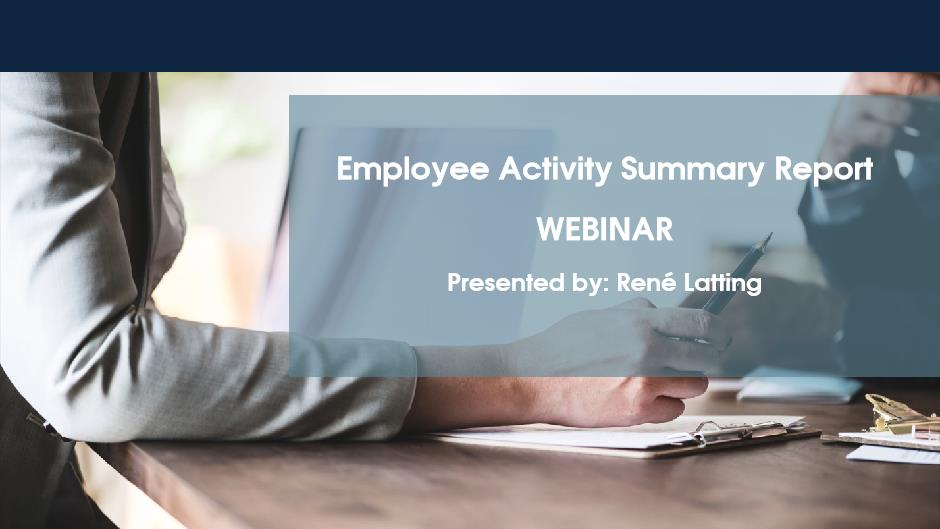 Employee Activity Summary Report

WEBINAR

Presented by: René Latting